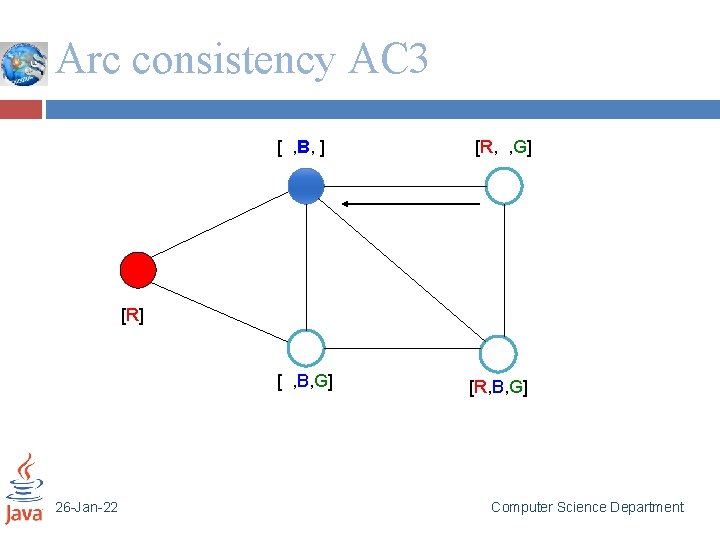 Arc consistency AC3

[ ,B, ]

[R, ,G]

[R]

[ ,B,G]

[R,B,G]

Java

26-Jan-22

Computer Science Department